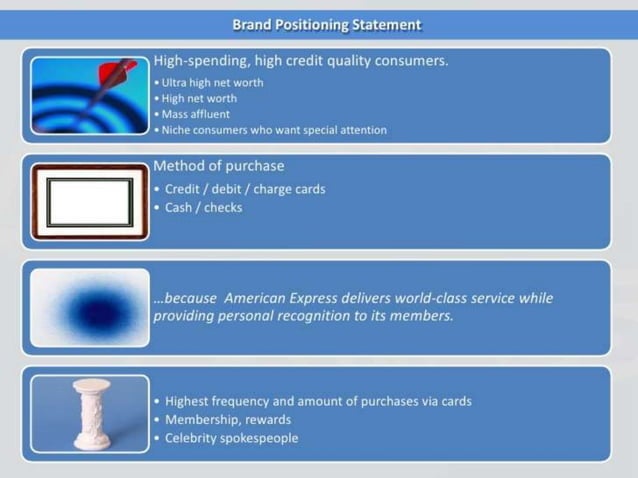 Brand Positioning Statement

High-spending, high credit quality consumers.

• Ultra high net worth
• High net worth
• Mass affluent
• Niche consumers who want special attention

Method of purchase

• Credit / debit / charge cards
• Cash / checks

...because American Express delivers world-class service while providing personal recognition to its members.

• Highest frequency and amount of purchases via cards
• Membership, rewards
• Celebrity spokespeople